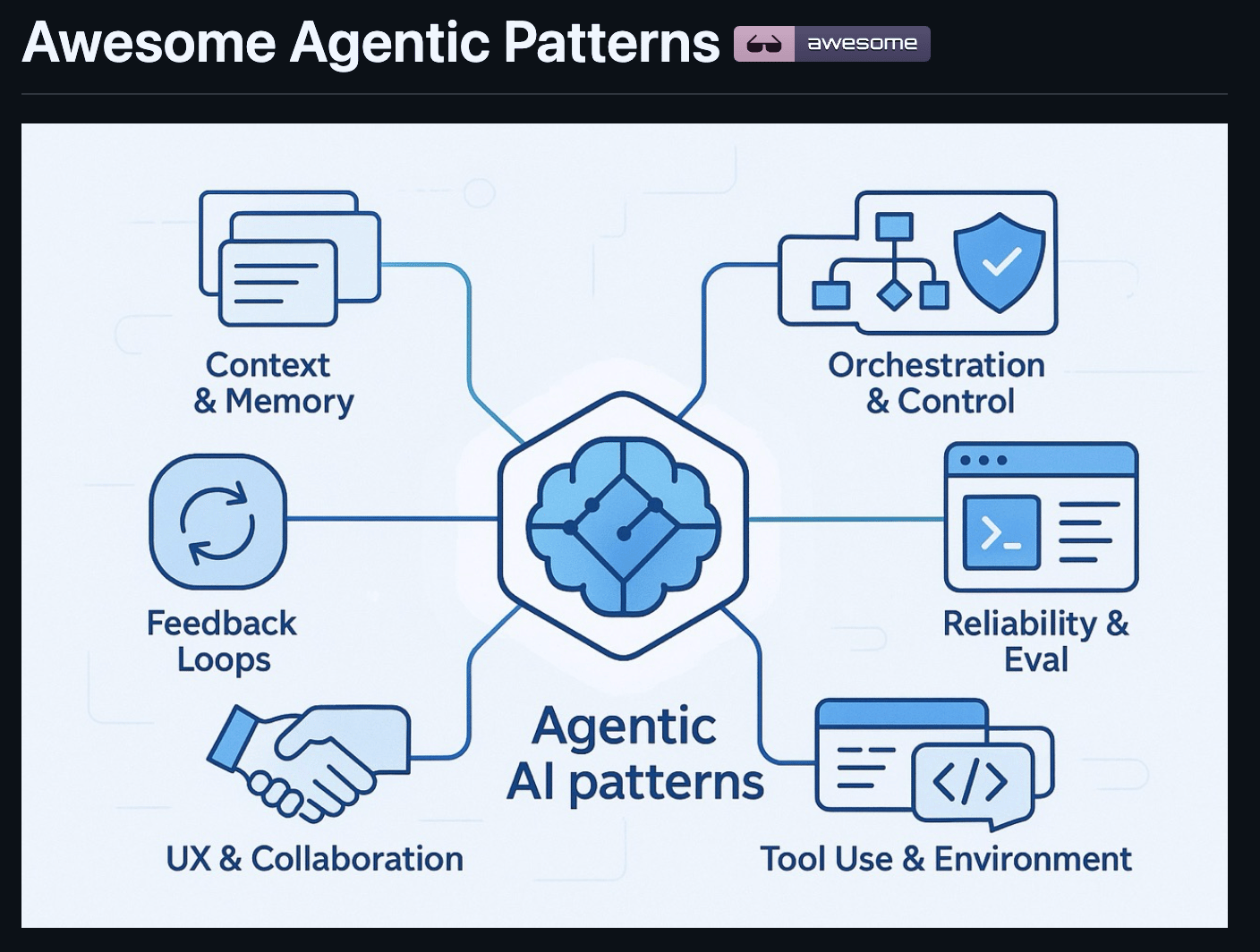 Awesome Agentic Patterns awesome

Context & Memory

Orchestration & Control

Feedback Loops

Reliability & Eval

Agentic AI patterns

UX & Collaboration

Tool Use & Environment